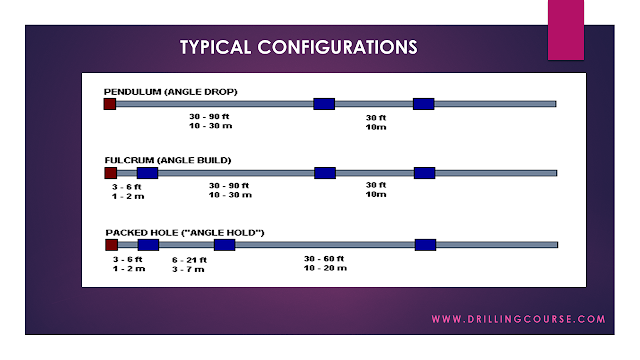 TYPICAL CONFIGURATIONS

PENDULUM (ANGLE DROP)

30 - 90 ft
10 - 30 m

30 ft
10m

FULCRUM (ANGLE BUILD)

3 - 6 ft
1 - 2 m

30 - 90 ft
10 - 30 m

30 ft
10m

PACKED HOLE ("ANGLE HOLD")

3 - 6 ft
1 - 2 m

6 - 21 ft
3 - 7 m

30 - 60 ft
10 - 20 m

WWW.DRILLINGCOURSE.COM